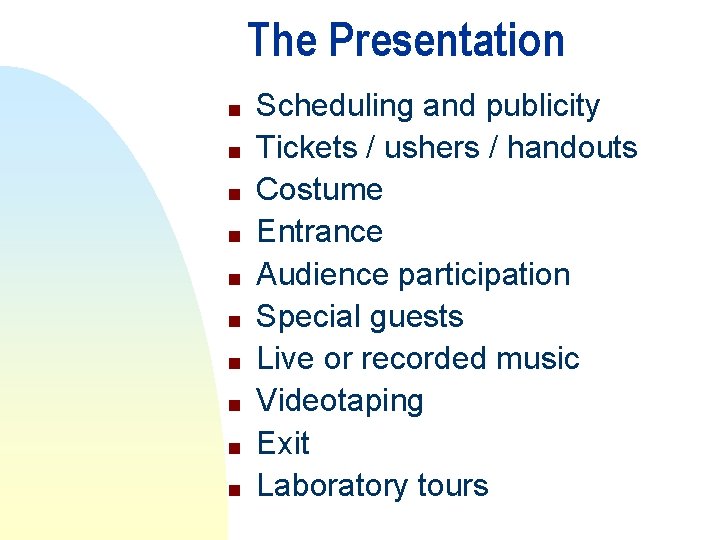 The Presentation

- Scheduling and publicity
- Tickets / ushers / handouts
- Costume
- Entrance
- Audience participation
- Special guests
- Live or recorded music
- Videotaping
- Exit
- Laboratory tours